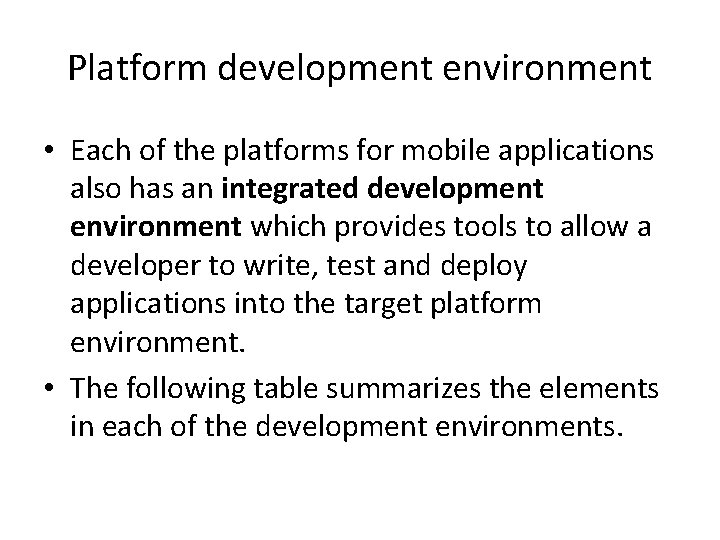 Platform development environment

• Each of the platforms for mobile applications also has an integrated development environment which provides tools to allow a developer to write, test and deploy applications into the target platform environment.

• The following table summarizes the elements in each of the development environments.